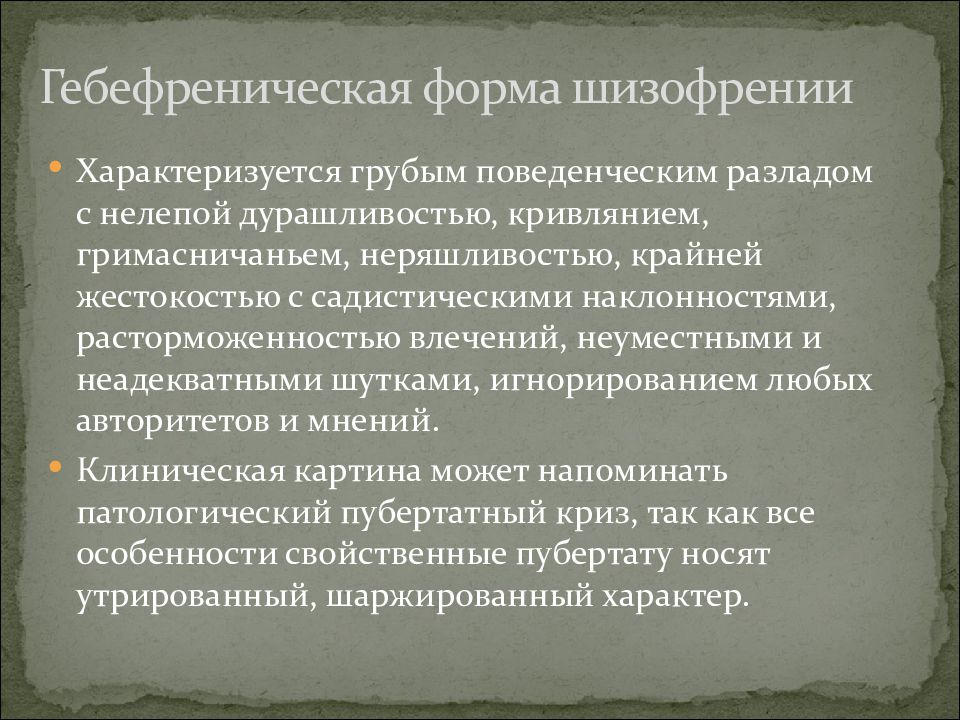 Гебефреническая форма шизофрении

• Характеризуется грубым поведенческим разладом с нелепой дурашливостью, кривлянием, гримасничаньем, неряшливостью, крайней жестокостью с садистическими наклонностями, расторможенностью влечений, неуместными и неадекватными шутками, игнорированием любых авторитетов и мнений.

• Клиническая картина может напоминать патологический пубертатный криз, так как все особенности свойственные пубертату носят утрированный, шаржированный характер.